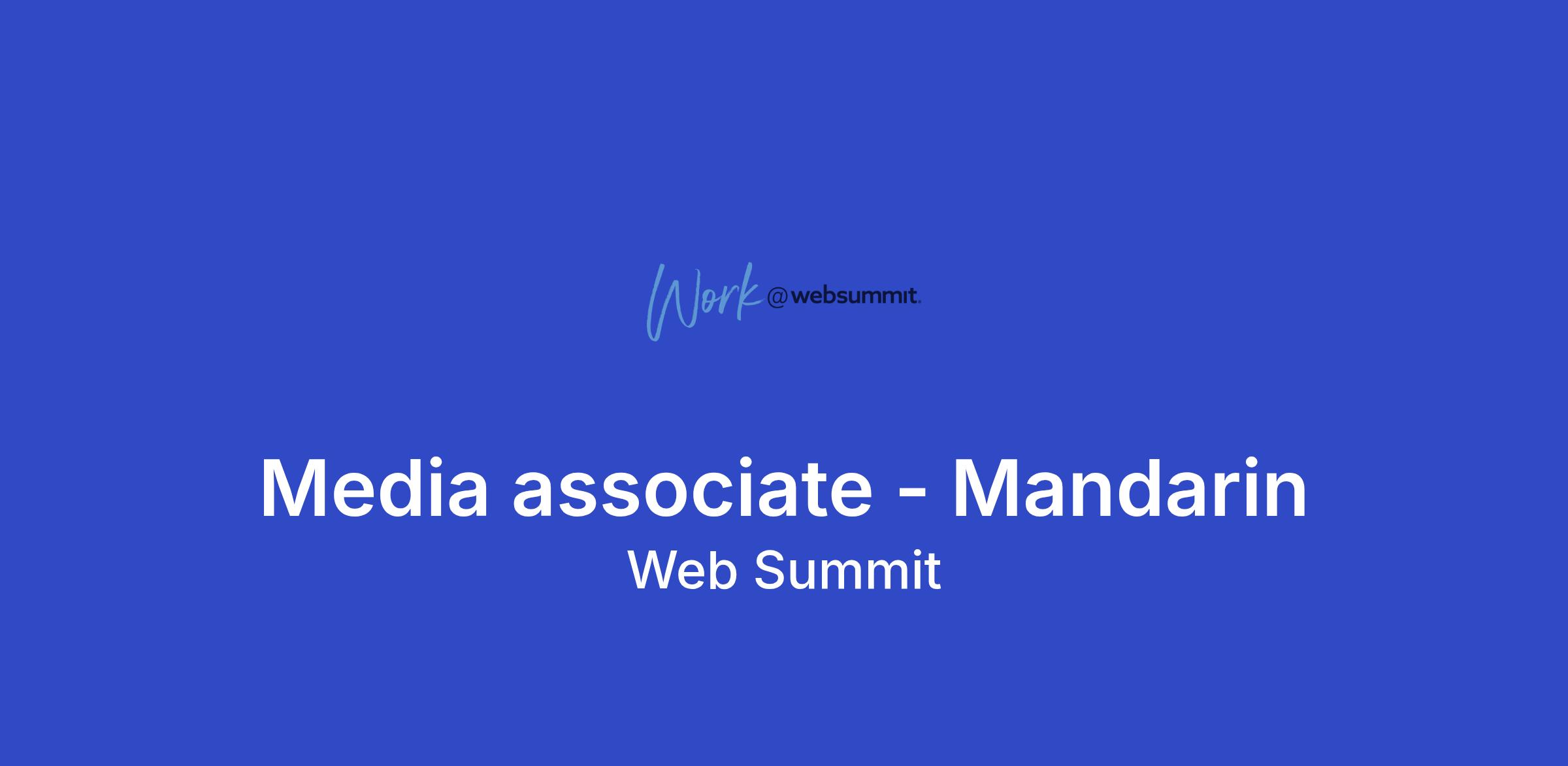 Work @websummit.

Media associate - Mandarin
Web Summit